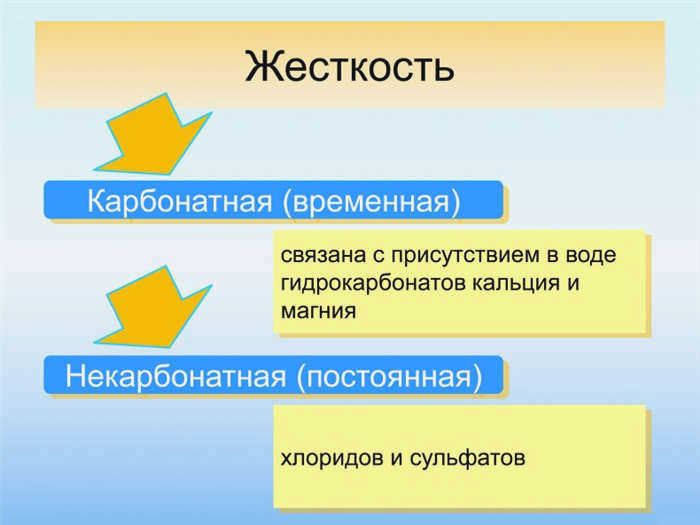 Жесткость

Карбонатная (временная)

связана с присутствием в воде гидрокарбонатов кальция и магния

Некарбонатная (постоянная)

хлоридов и сульфатов